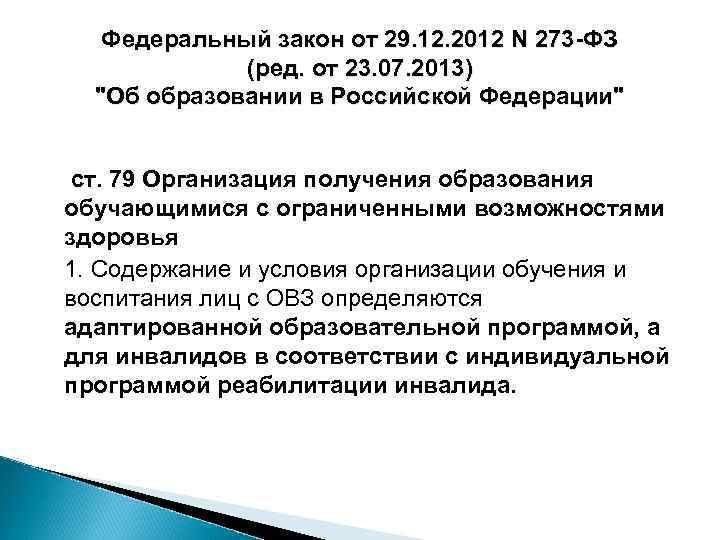 Федеральный закон от 29.12.2012 N 273-ФЗ
(ред. от 23.07.2013)
"Об образовании в Российской Федерации"

ст. 79 Организация получения образования обучающимися с ограниченными возможностями здоровья

1. Содержание и условия организации обучения и воспитания лиц с ОВЗ определяются адаптированной образовательной программой, а для инвалидов в соответствии с индивидуальной программой реабилитации инвалида.